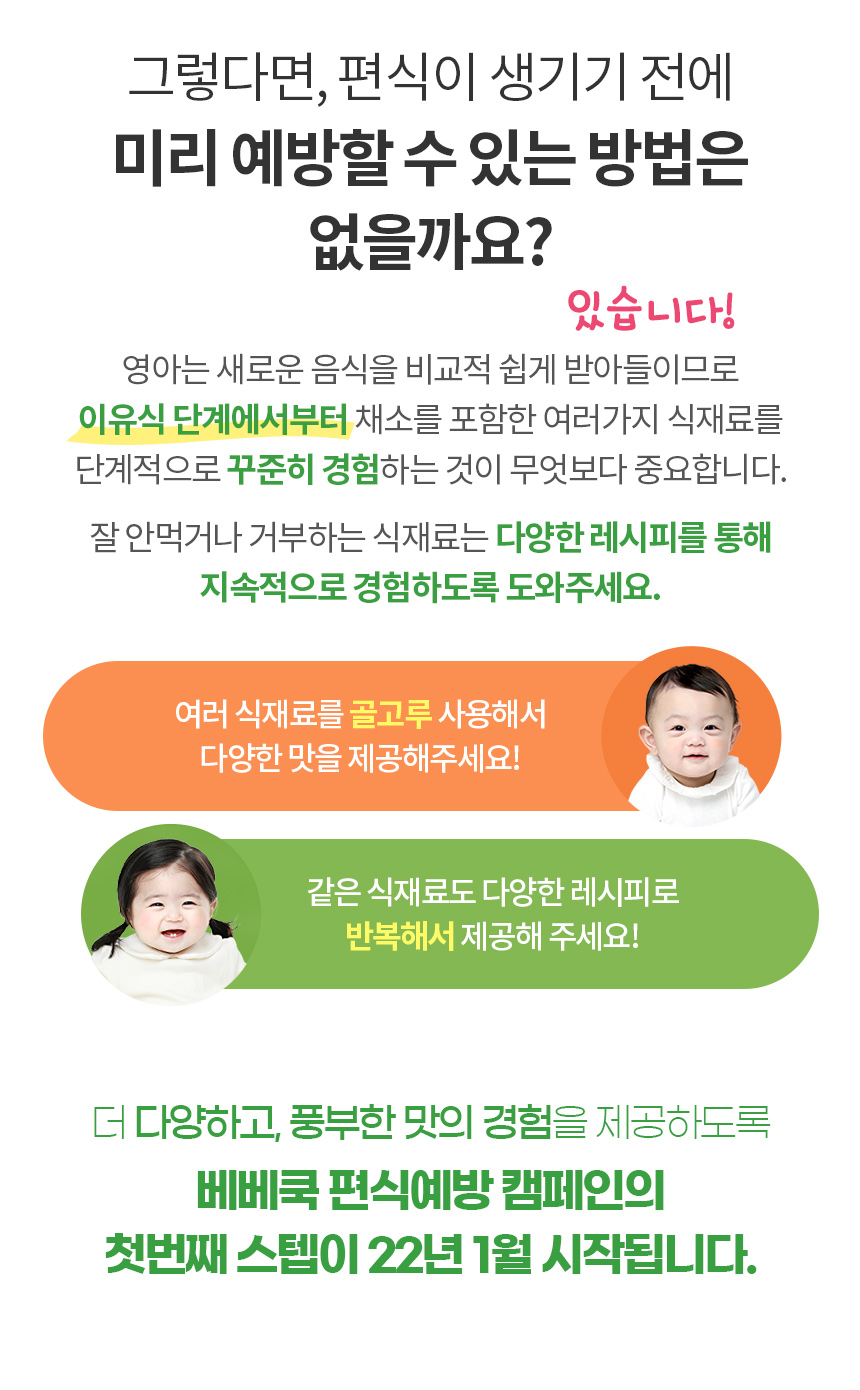 그렇다면, 편식이 생기기 전에
미리 예방할 수 있는 방법은 없을까요?

있습니다!

영아는 새로운 음식을 비교적 쉽게 받아들이므로 이유식 단계에서부터 채소를 포함한 여러가지 식재료를 단계적으로 꾸준히 경험하는 것이 무엇보다 중요합니다.

잘 안먹거나 거부하는 식재료는 다양한 레시피를 통해 지속적으로 경험하도록 도와주세요.

여러 식재료를 골고루 사용해서 다양한 맛을 제공해주세요!

같은 식재료도 다양한 레시피로 반복해서 제공해 주세요!

더 다양하고, 풍부한 맛의 경험을 제공하도록
베베쿡 편식예방 캠페인의
첫번째 스텝이 22년 1월 시작됩니다.